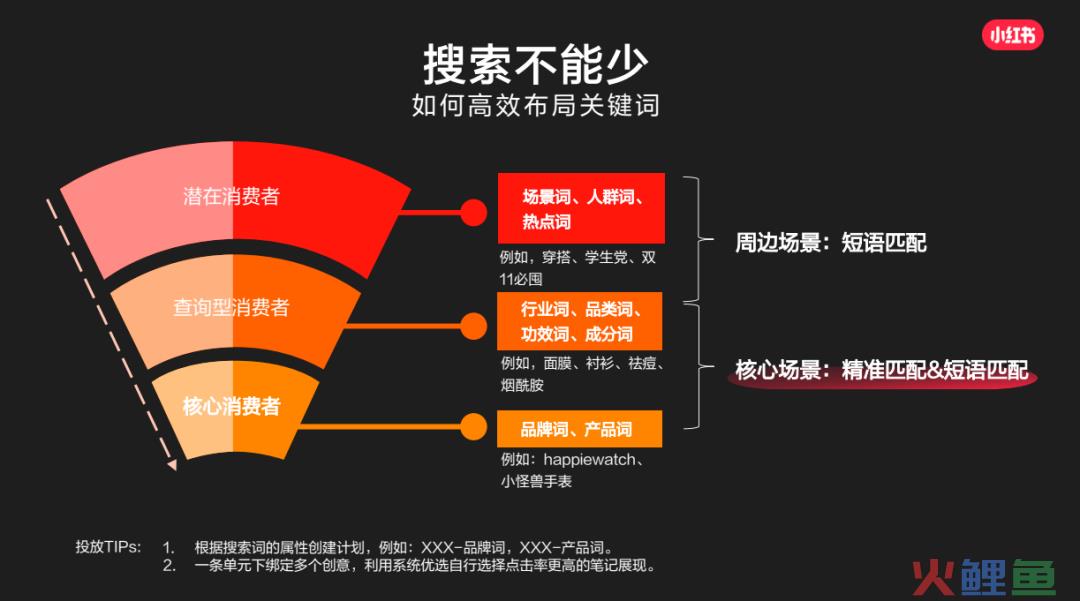 小红书

搜索不能少
如何高效布局关键词

潜在消费者

查询型消费者

核心消费者

场景词、人群词、热点词

例如，穿搭、学生党、双11必囤

行业词、品类词、功效词、成分词

例如，面膜、衬衫、祛痘、烟酰胺

品牌词、产品词

例如：happiewatch、小怪兽手表

周边场景：短语匹配

核心场景：精准匹配&短语匹配

投放TIPs： 1. 根据搜索词的属性创建计划，例如：XXX-品牌词，XXX-产品词。
2. 一条单元下绑定多个创意，利用系统优选自行选择点击率更高的笔记展现。

火鲤鱼